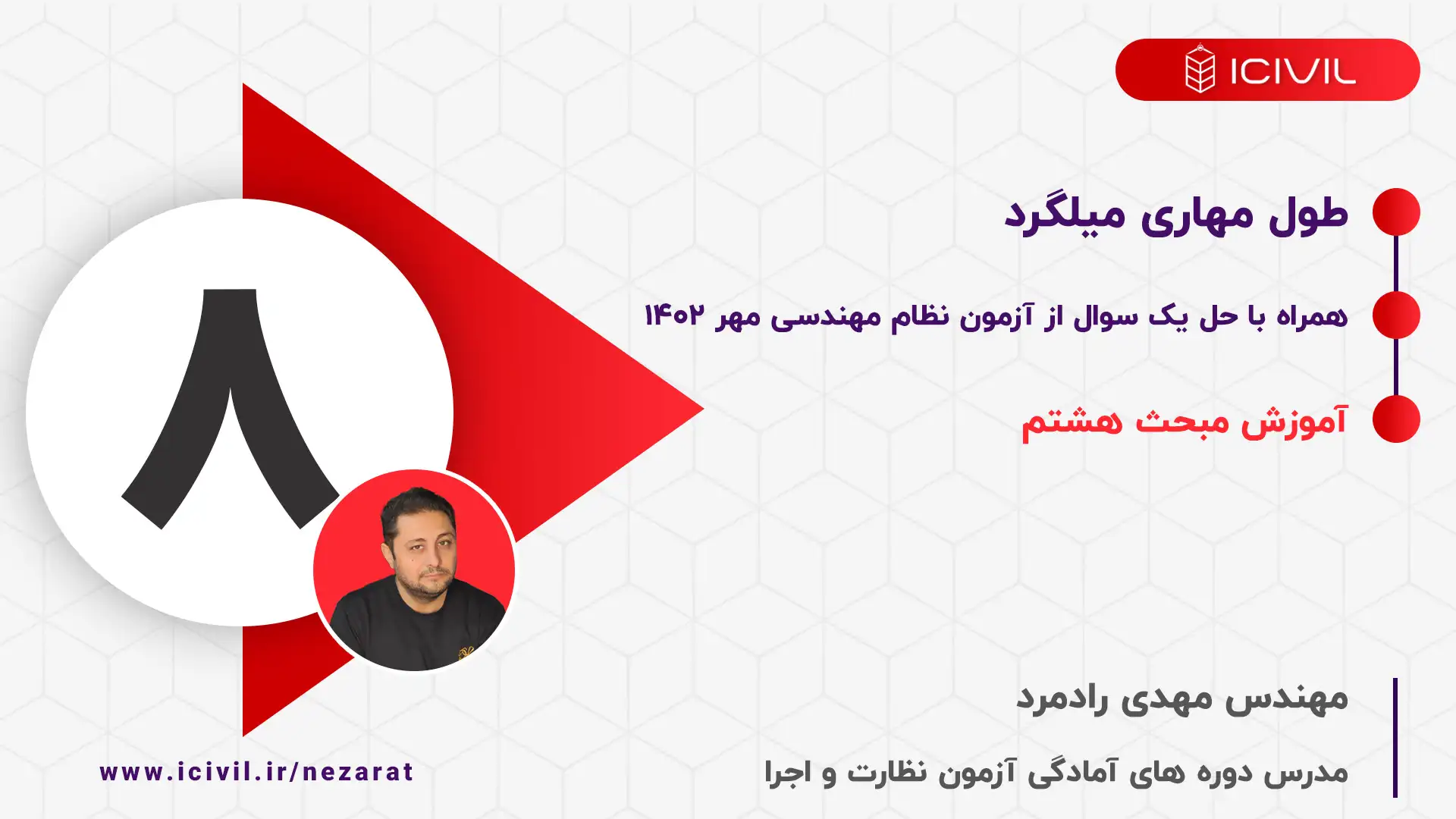 ICIVIL

طول مهاری میلگرد

همراه با حل یک سوال از آزمون نظام مهندسی مهر ۱۴۰۲

آموزش مبحث هشتم

۸

مهندس مهدی رادمرد

مدرس دوره های آمادگی آزمون نظارت و اجرا

www.icivil.ir/nezarat